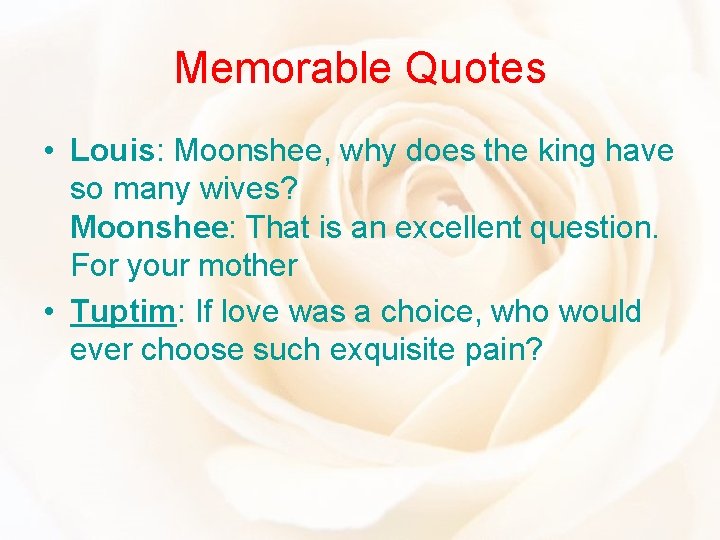 Memorable Quotes

• Louis: Moonshee, why does the king have so many wives?
Moonshee: That is an excellent question. For your mother

• Tuptim: If love was a choice, who would ever choose such exquisite pain?